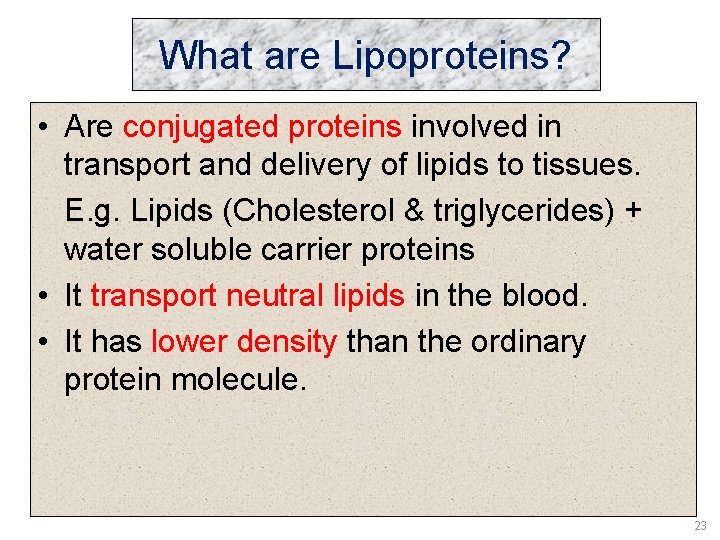 What are Lipoproteins?

• Are conjugated proteins involved in transport and delivery of lipids to tissues.

E.g. Lipids (Cholesterol & triglycerides) + water soluble carrier proteins

• It transport neutral lipids in the blood.

• It has lower density than the ordinary protein molecule.

23